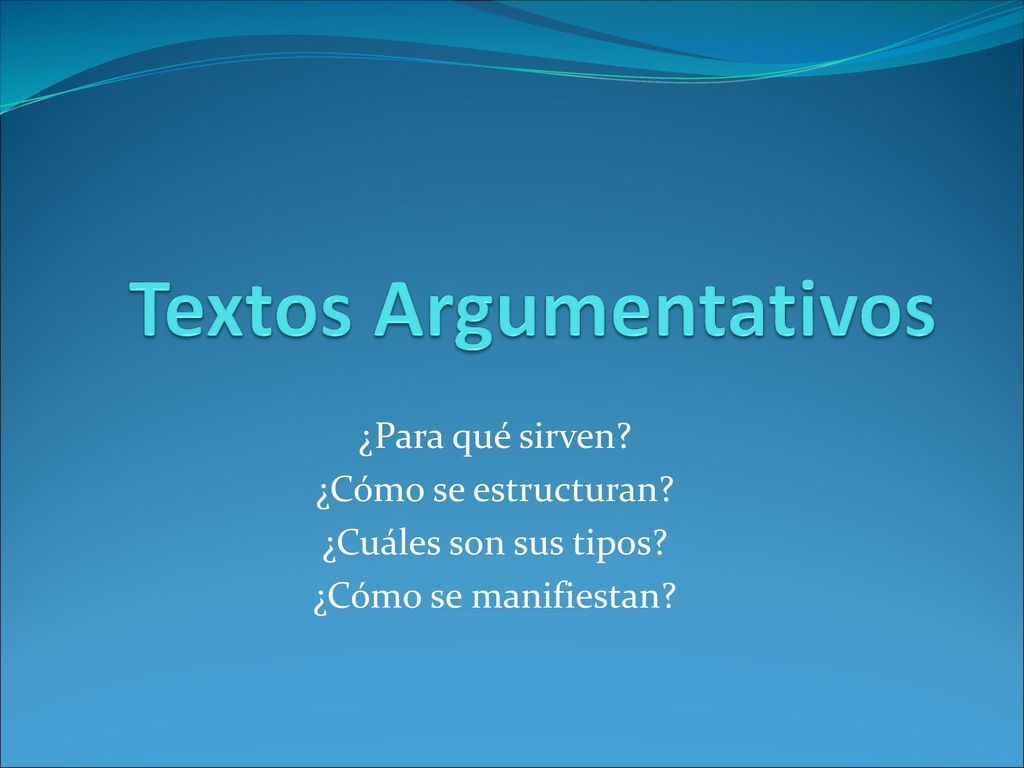 Textos Argumentativos

¿Para qué sirven?
¿Cómo se estructuran?
¿Cuáles son sus tipos?
¿Cómo se manifiestan?